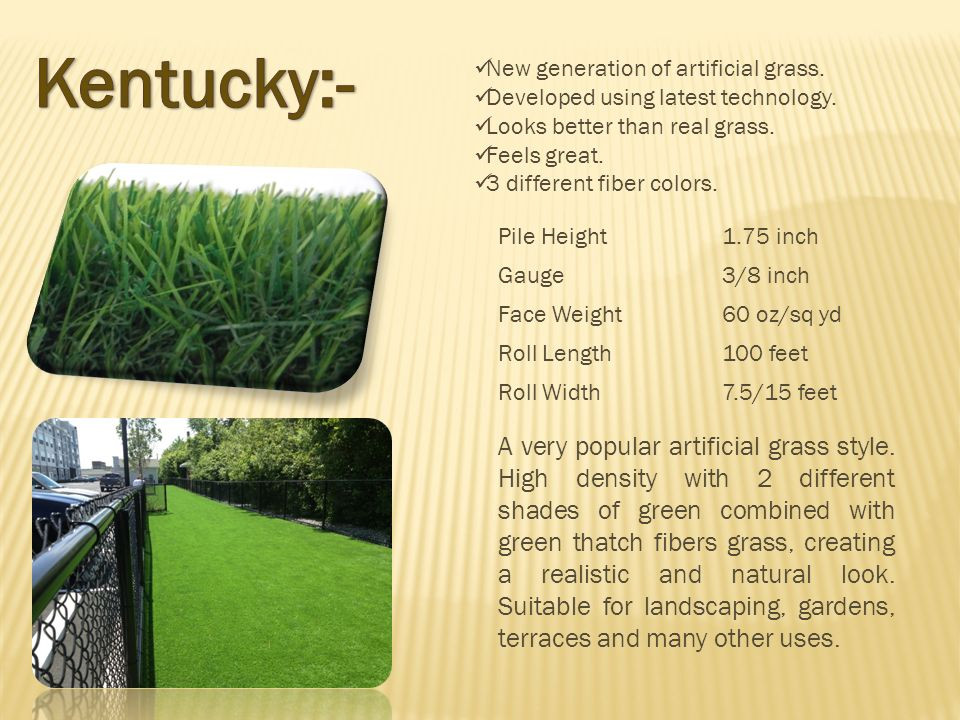 Kentucky:-

✓New generation of artificial grass.
✓Developed using latest technology.
✓Looks better than real grass.
✓Feels great.
✓3 different fiber colors.

| Pile Height | 1.75 inch |
|---|---|
| Gauge | 3/8 inch |
| Face Weight | 60 oz/sq yd |
| Roll Length | 100 feet |
| Roll Width | 7.5/15 feet |

A very popular artificial grass style. High density with 2 different shades of green combined with green thatch fibers grass, creating a realistic and natural look. Suitable for landscaping, gardens, terraces and many other uses.